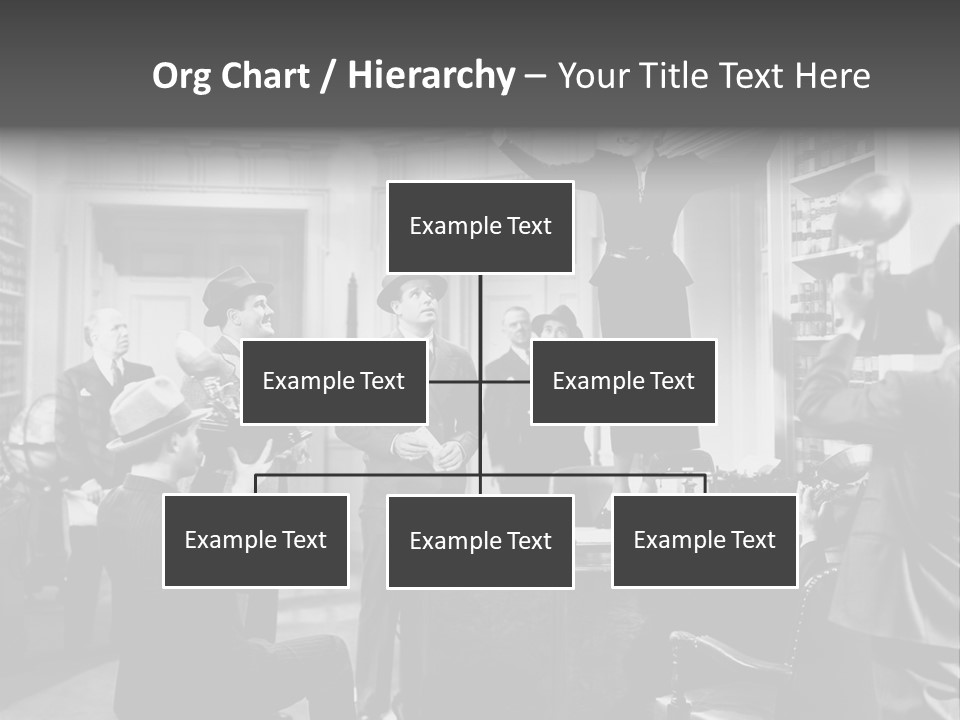 Org Chart / Hierarchy – Your Title Text Here

Example Text

Example Text

Example Text

Example Text

Example Text

Example Text